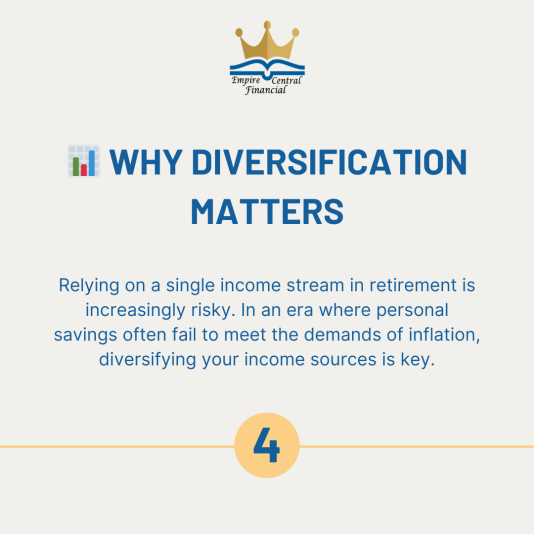 Empire Central Financial

📊 WHY DIVERSIFICATION MATTERS

Relying on a single income stream in retirement is increasingly risky. In an era where personal savings often fail to meet the demands of inflation, diversifying your income sources is key.

4